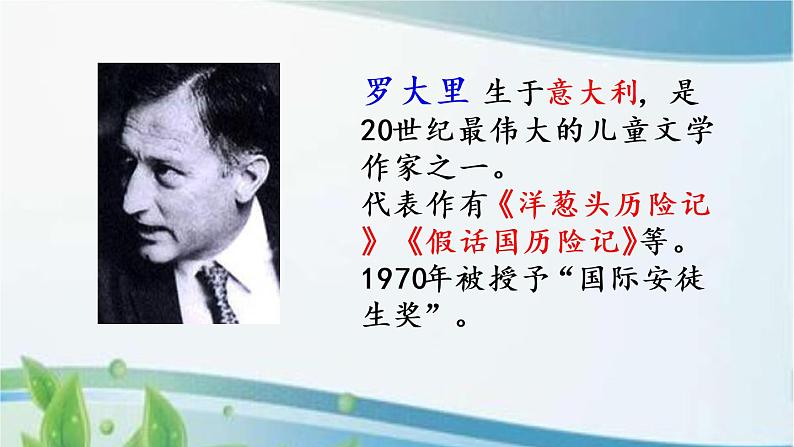 罗大里 生于意大利，是20世纪最伟大的儿童文学作家之一。
代表作有《洋葱头历险记》《假话国历险记》等。
1970年被授予“国际安徒生奖”。